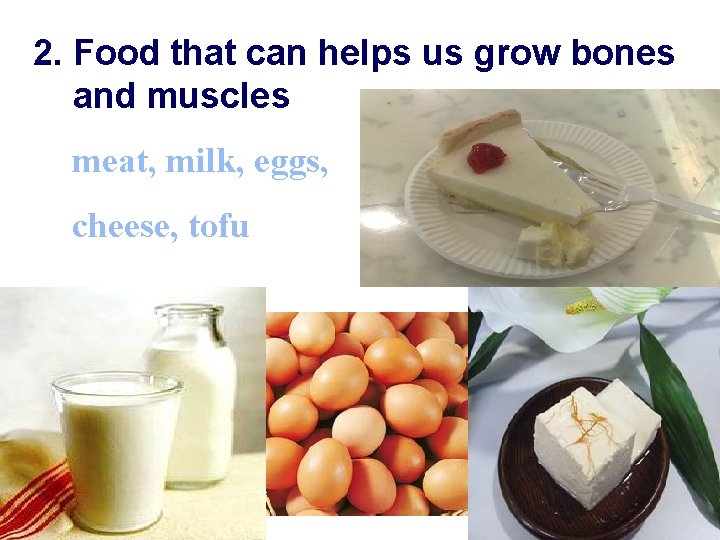 2. Food that can helps us grow bones and muscles

meat, milk, eggs,

cheese, tofu